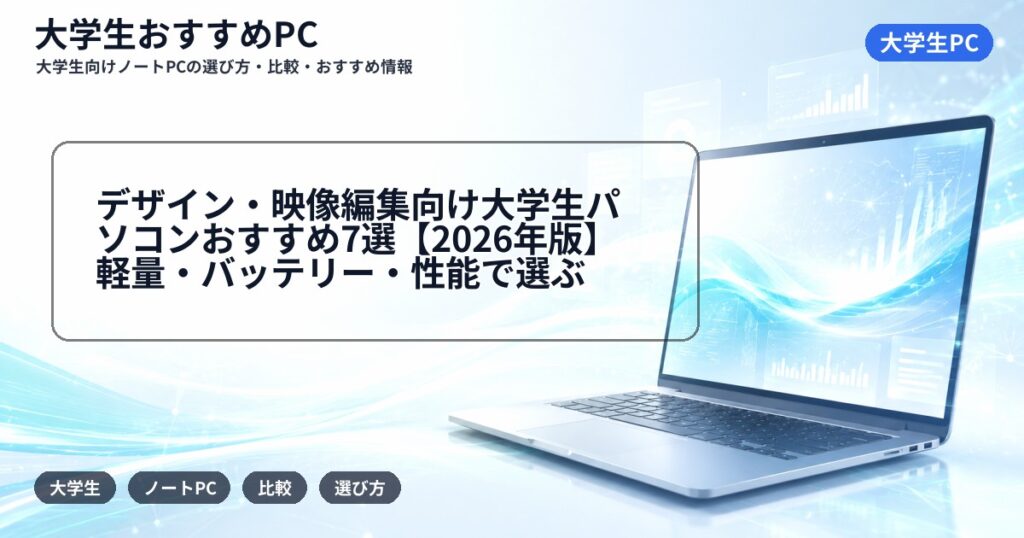 大学生おすすめPC
大学生向けノートPCの選び方・比較・おすすめ情報

大学生PC

デザイン・映像編集向け大学生パソコンおすすめ7選【2026年版】軽量・バッテリー・性能で選ぶ

大学生
ノートPC
比較
選び方